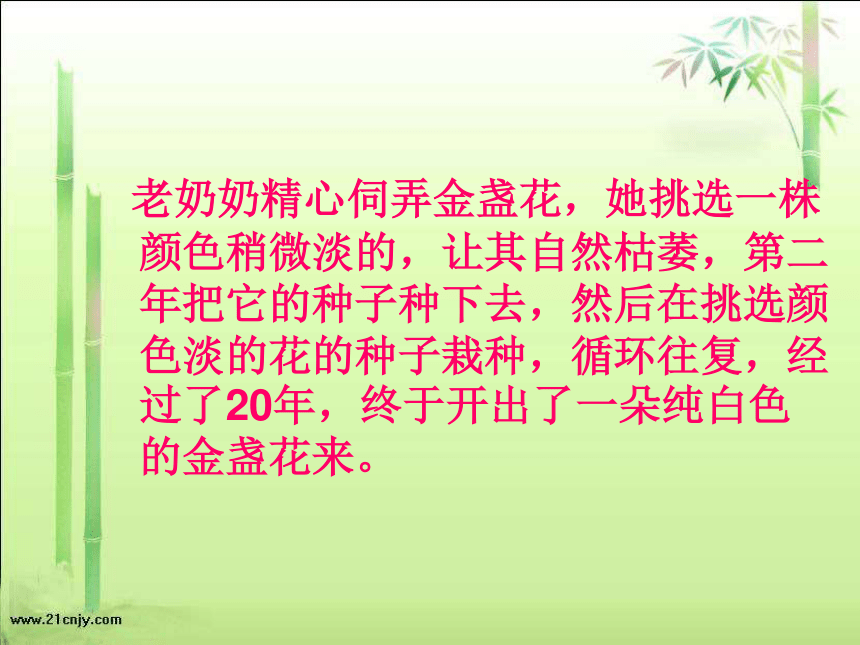 老奶奶精心伺弄金盏花，她挑选一株颜色稍微淡的，让其自然枯萎，第二年把它的种子种下去，然后在挑选颜色淡的花的种子栽种，循环往复，经过了20年，终于开出了一朵纯白色的金盏花来。

www.21cnjy.com